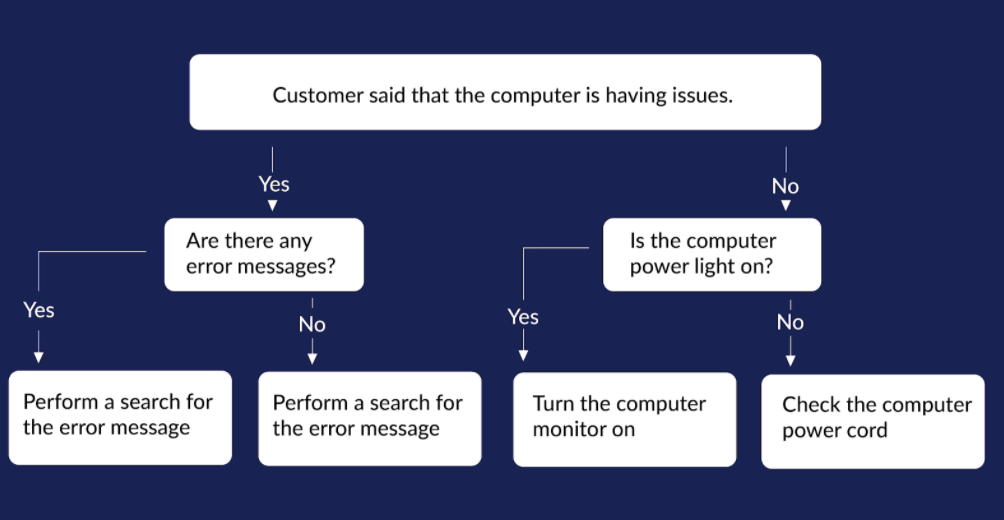 Customer said that the computer is having issues.

Yes

No

Are there any error messages?

Is the computer power light on?

Yes

No

Yes

No

Perform a search for the error message

Perform a search for the error message

Turn the computer monitor on

Check the computer power cord